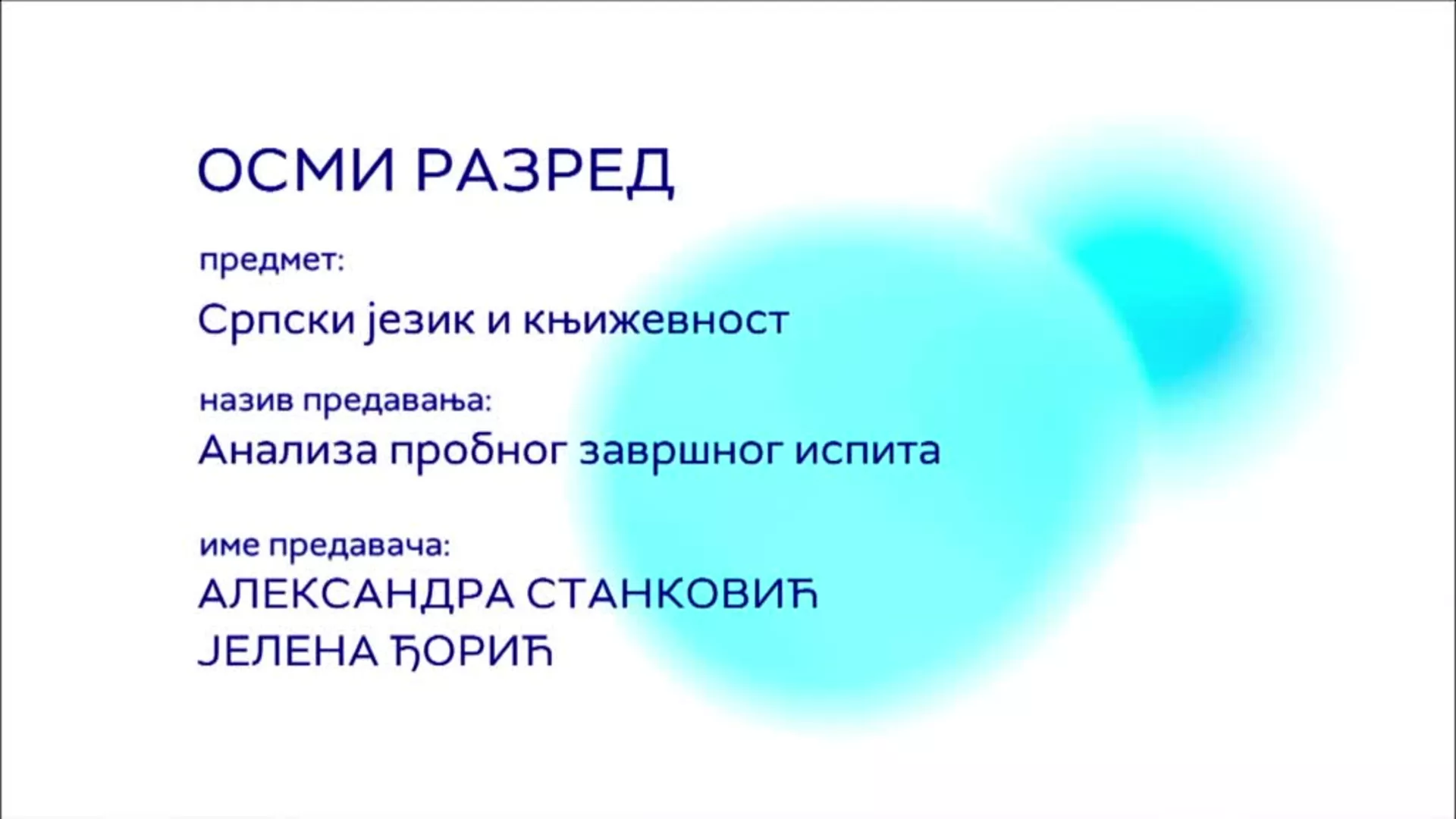 ОСМИ РАЗРЕД

предмет:

Српски језик и књижевност

назив предавања:

Анализа пробног завршног испита

име предавача:

АЛЕКСАНДРА СТАНКОВИЋ
ЈЕЛЕНА ЂОРИЋ